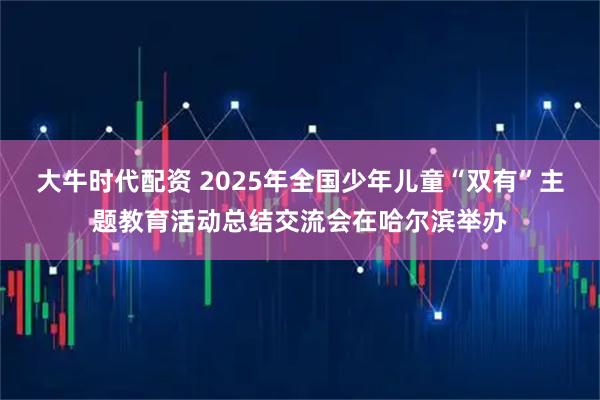 大牛时代配资 2025年全国少年儿童“双有”主题教育活动总结交流会在哈尔滨举办